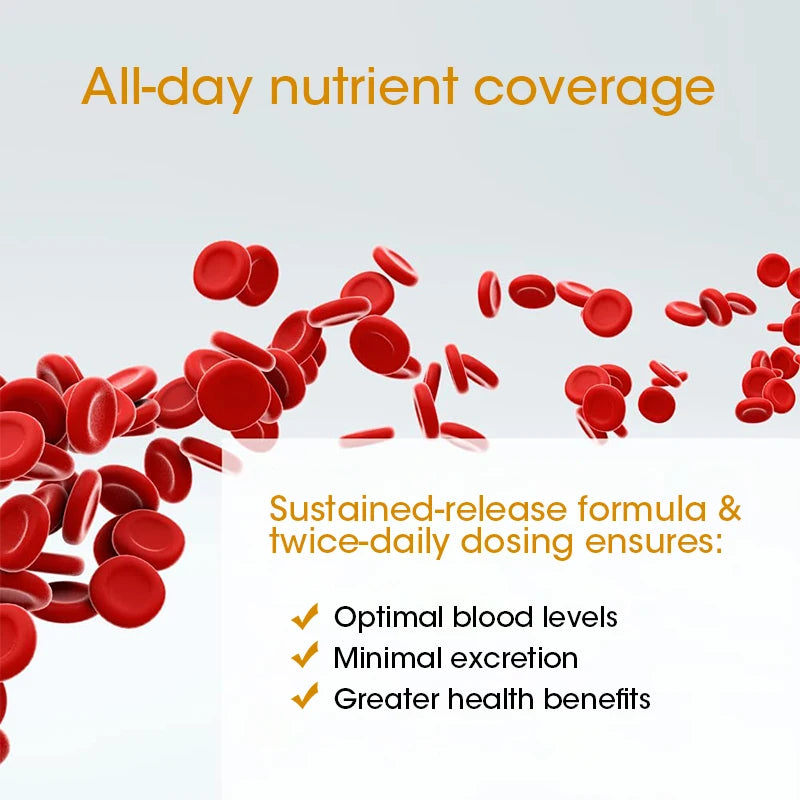 All-day nutrient coverage

Sustained-release formula & twice-daily dosing ensures:

✓ Optimal blood levels
✓ Minimal excretion
✓ Greater health benefits